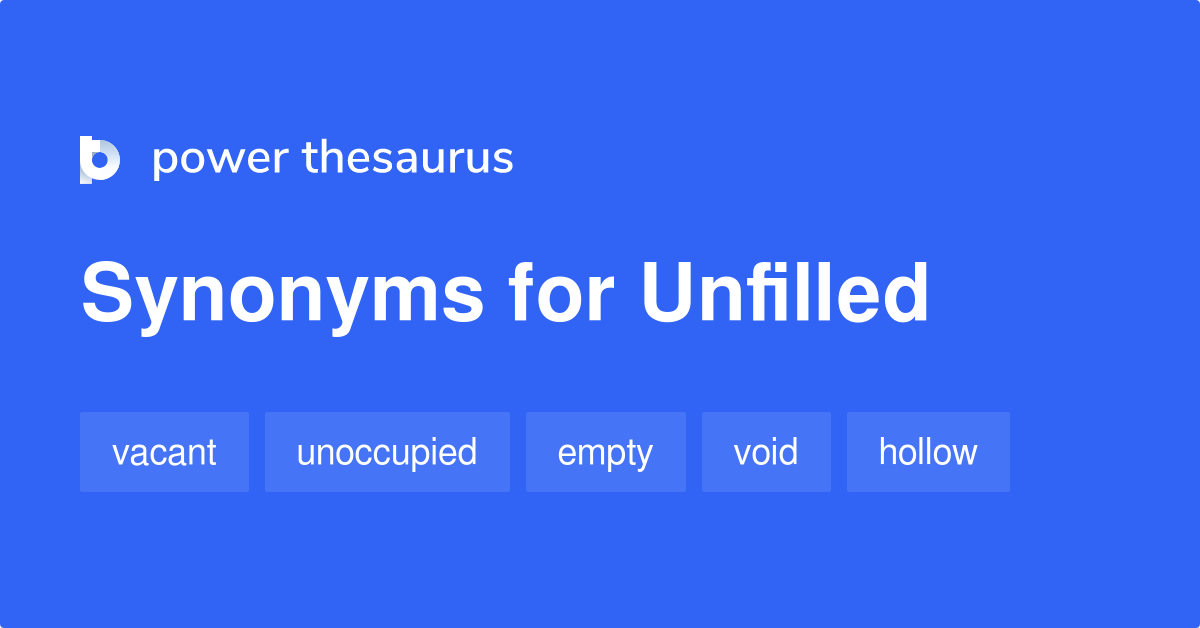 power thesaurus

Synonyms for Unfilled

vacant unoccupied empty void hollow